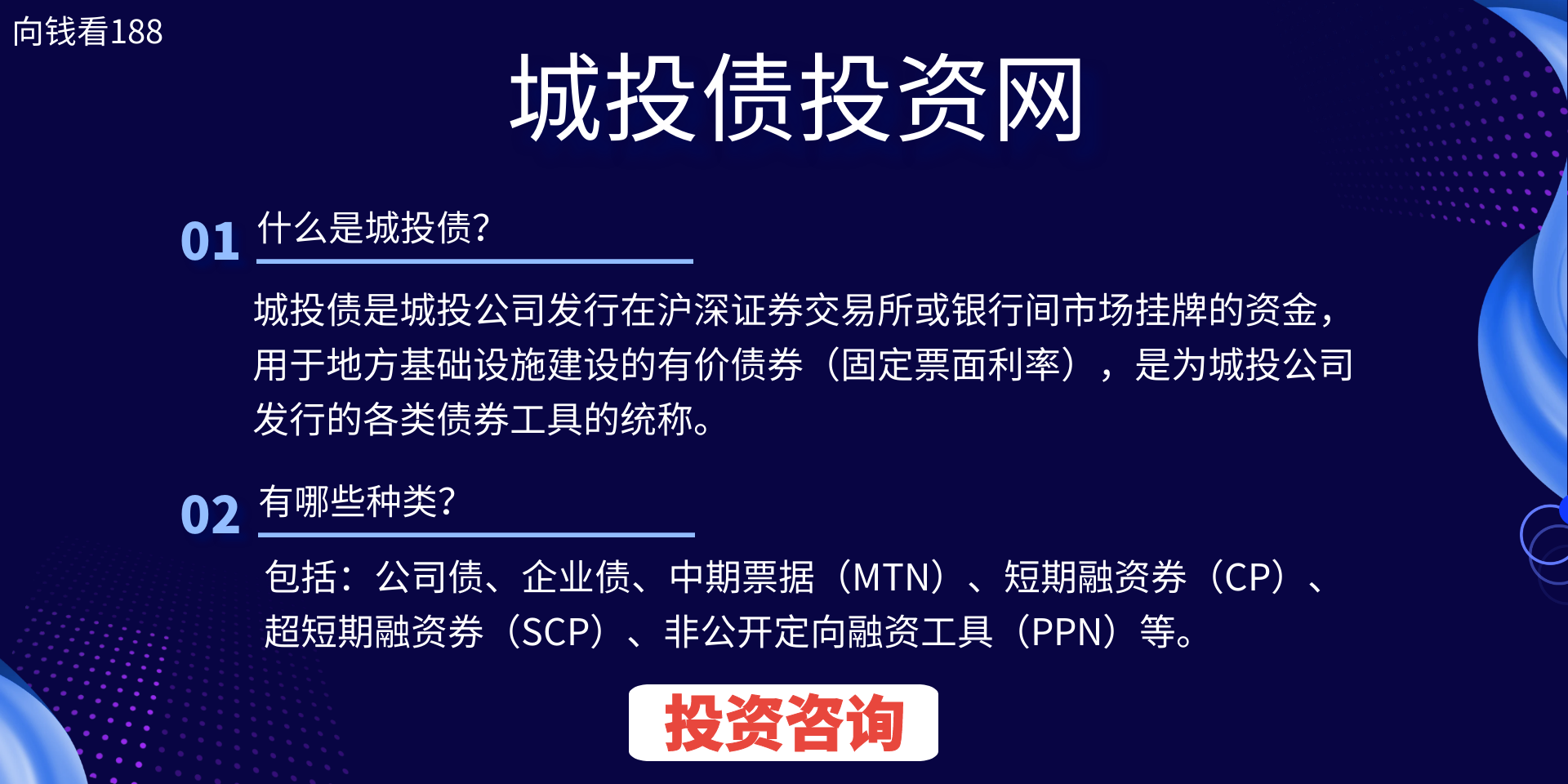 向钱看188

城投债投资网

01 什么是城投债?

城投债是城投公司发行在沪深证券交易所或银行间市场挂牌的资金，用于地方基础设施建设的有价债券（固定票面利率），是为城投公司发行的各类债券工具的统称。

02 有哪些种类?

包括：公司债、企业债、中期票据（MTN）、短期融资券（CP）、超短期融资券（SCP）、非公开定向融资工具（PPN）等。

投资咨询